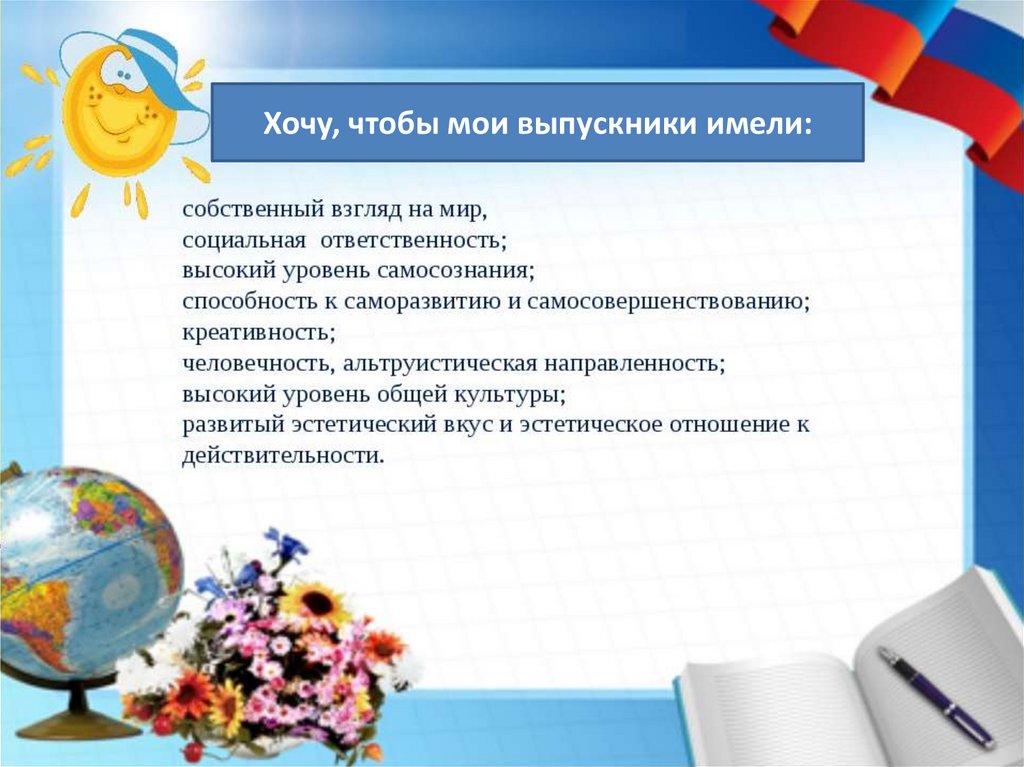 Хочу, чтобы мои выпускники имели:

собственный взгляд на мир,
социальная ответственность;
высокий уровень самосознания;
способность к саморазвитию и самосовершенствованию;
креативность;
человечность, альтруистическая направленность;
высокий уровень общей культуры;
развитый эстетический вкус и эстетическое отношение к действительности.